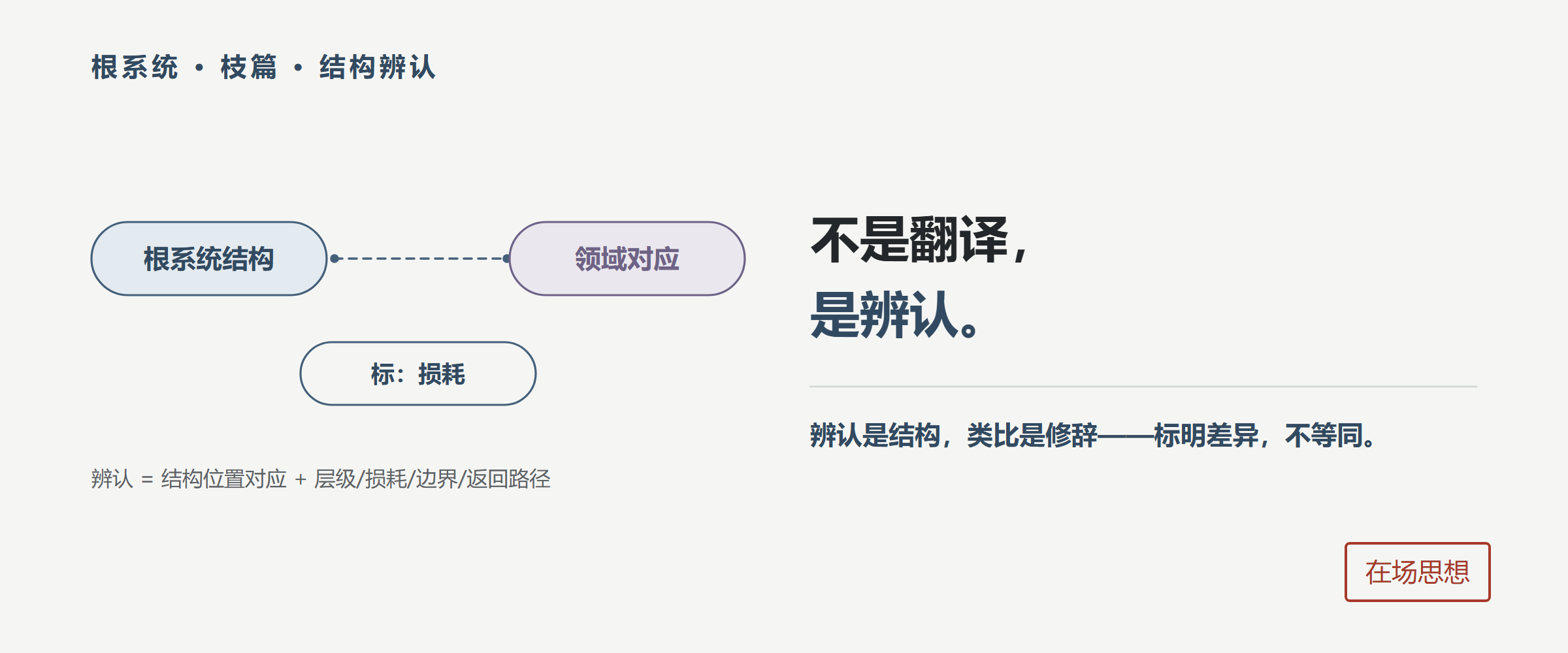 根系统 • 枝篇 • 结构辨认

根系统结构

领域对应

标：损耗

辨认 = 结构位置对应 + 层级/损耗/边界/返回路径

不是翻译，
是辨认。

辨认是结构，类比是修辞——标明差异，不等同。

在场思想